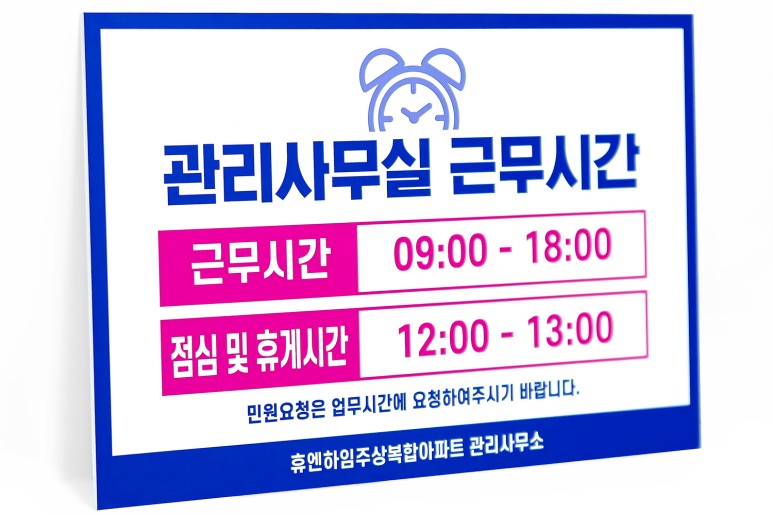 관리사무실 근무시간

| 근무시간 | 09:00 - 18:00 |
|---|---|
| 점심 및 휴게시간 | 12:00 - 13:00 |

민원요청은 업무시간에 요청하여주시기 바랍니다.

휴엔하임주상복합아파트 관리사무소